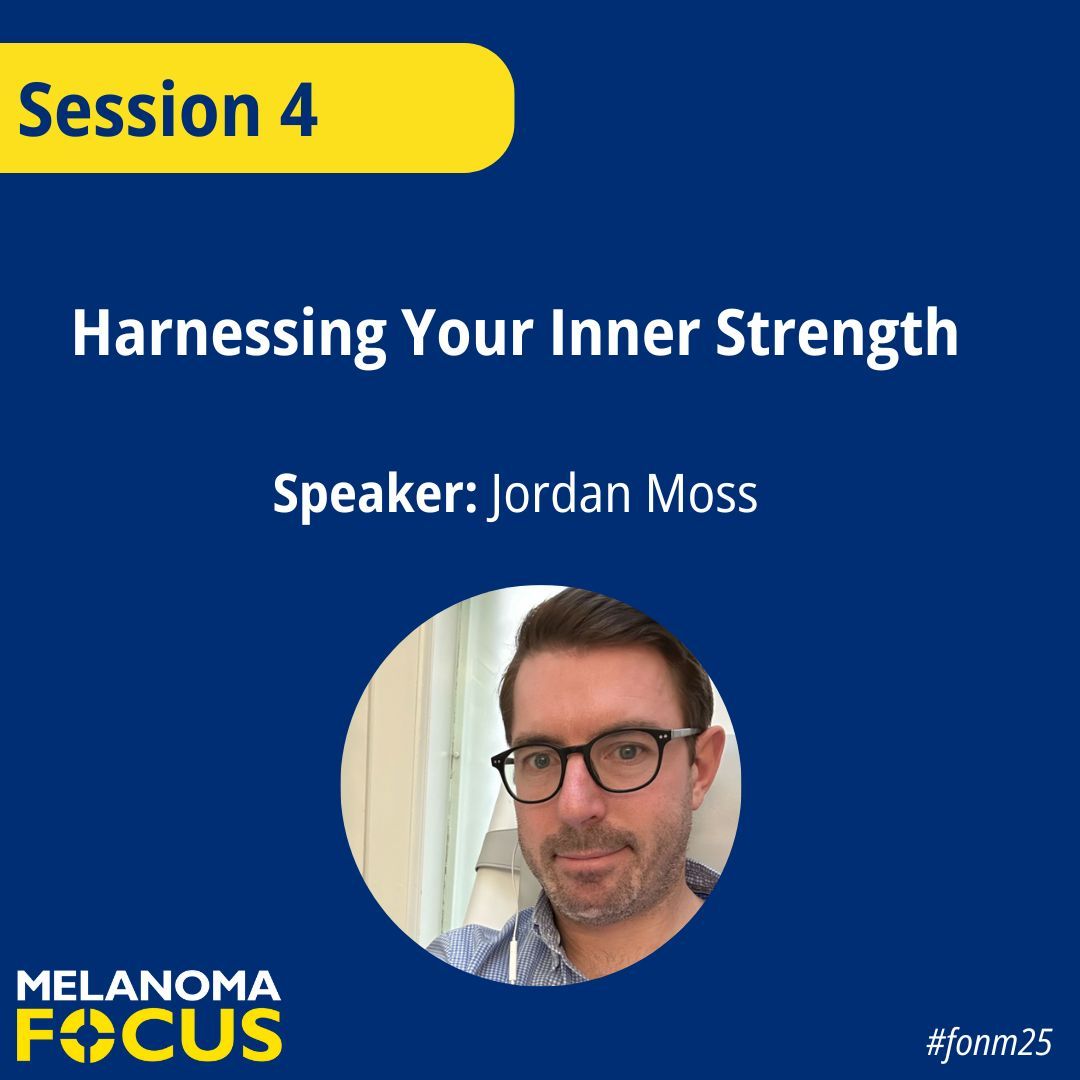 Session 4

Harnessing Your Inner Strength

Speaker: Jordan Moss

MELANOMA FOCUS

#fonm25